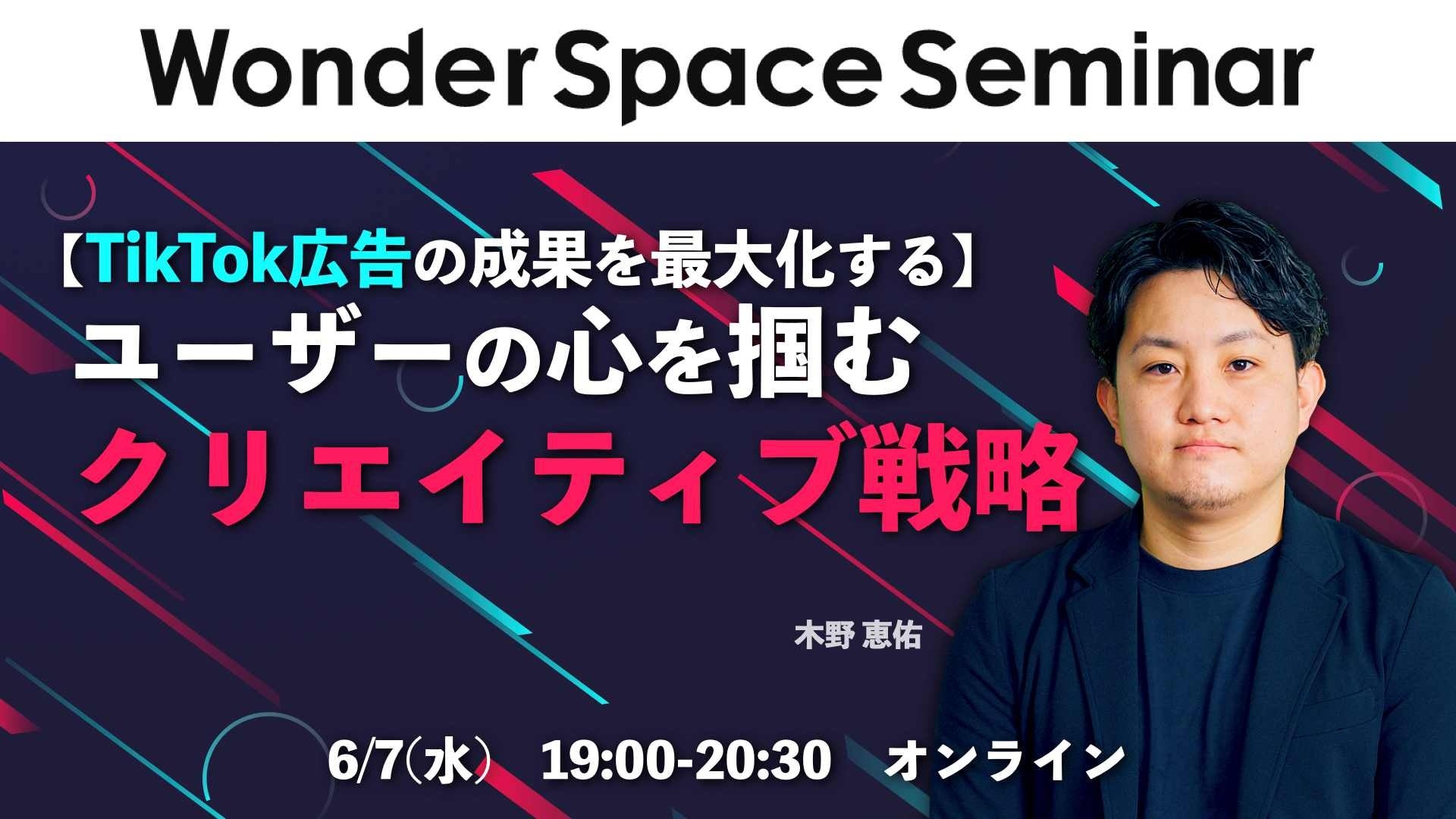 Wonder Space Seminar

【TikTok広告の成果を最大化する】
ユーザーの心を掴む
クリエイティブ戦略

木野 恵佑

6/7(水) 19:00-20:30 オンライン